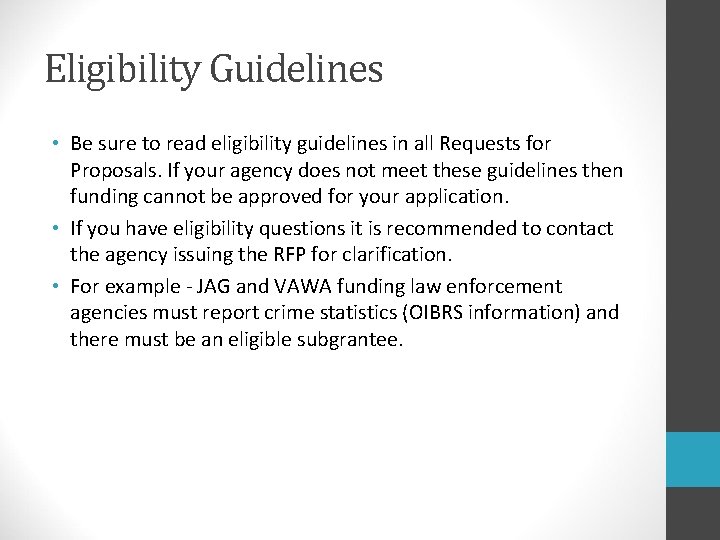 Eligibility Guidelines

• Be sure to read eligibility guidelines in all Requests for Proposals. If your agency does not meet these guidelines then funding cannot be approved for your application.

• If you have eligibility questions it is recommended to contact the agency issuing the RFP for clarification.

• For example - JAG and VAWA funding law enforcement agencies must report crime statistics (OIBRS information) and there must be an eligible subgrantee.